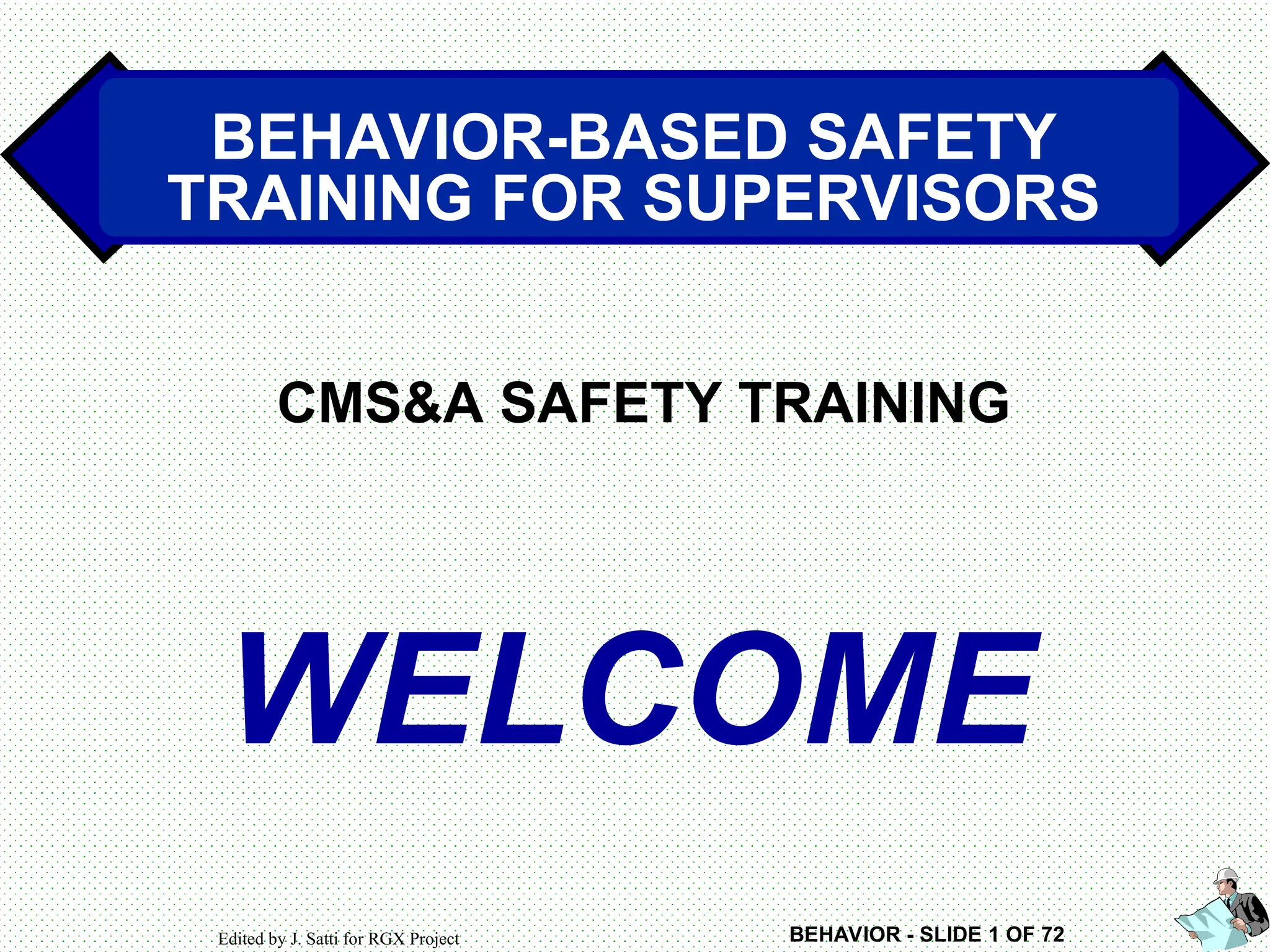 BEHAVIOR-BASED SAFETY TRAINING FOR SUPERVISORS

CMS&A SAFETY TRAINING

WELCOME

Edited by J. Satti for RGX Project

BEHAVIOR - SLIDE 1 OF 72